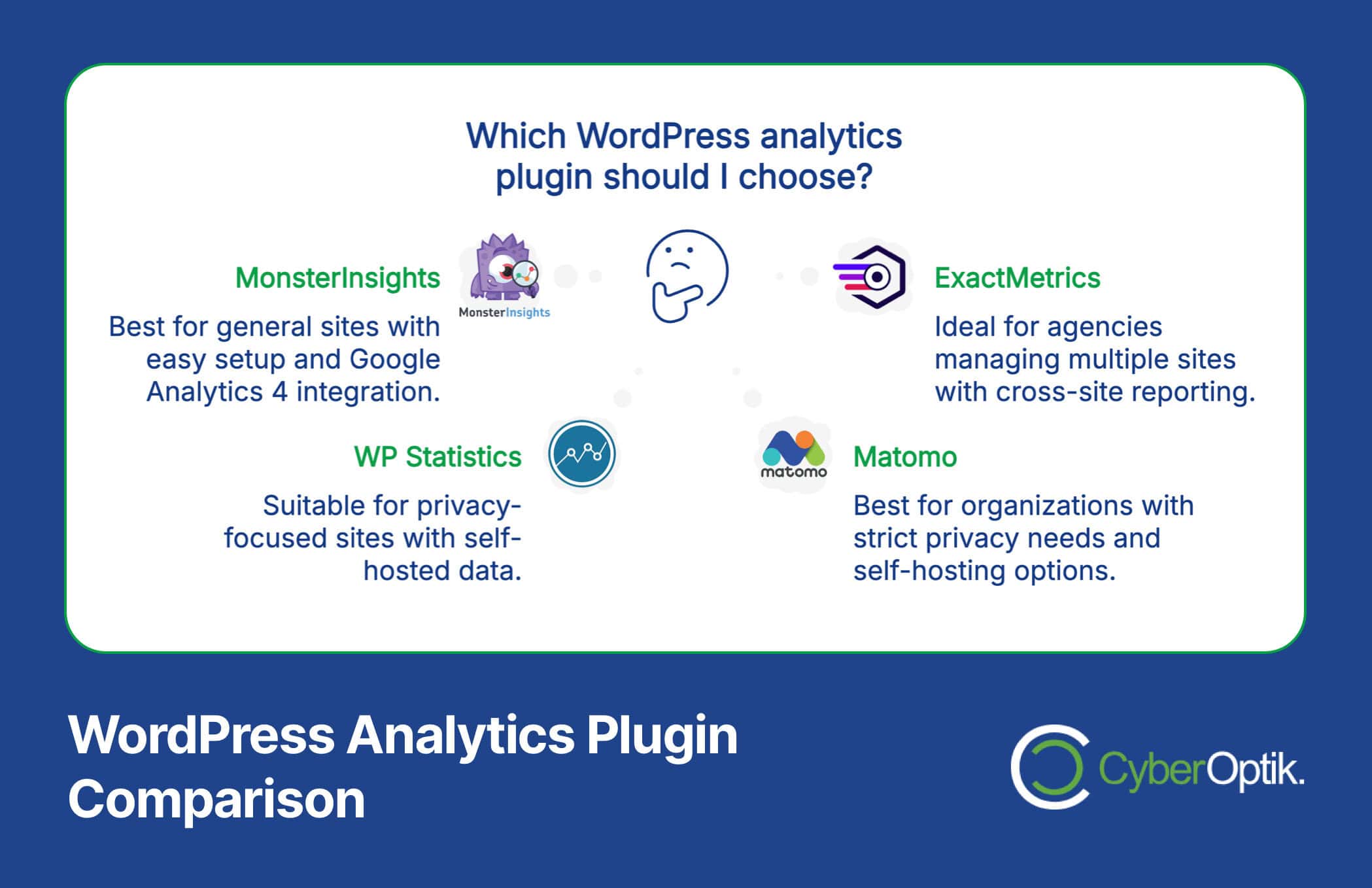 Which WordPress analytics plugin should I choose?

MonsterInsights

MonsterInsights

Best for general sites with easy setup and Google Analytics 4 integration.

ExactMetrics

Ideal for agencies managing multiple sites with cross-site reporting.

WP Statistics

Suitable for privacy-focused sites with self-hosted data.

matomo

Matomo

Best for organizations with strict privacy needs and self-hosting options.

WordPress Analytics Plugin Comparison

CyberOptik.